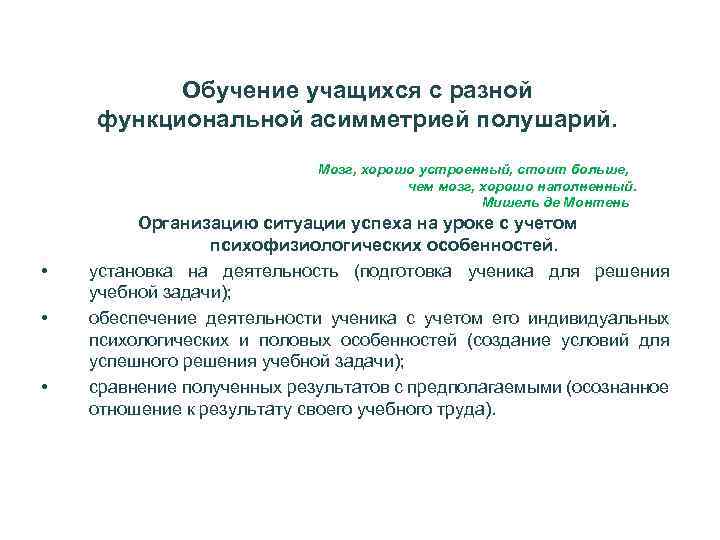 Обучение учащихся с разной функциональной асимметрией полушарий.

Мозг, хорошо устроенный, стоит больше, чем мозг, хорошо наполненный.
Мишель де Монтень

Организацию ситуации успеха на уроке с учетом психофизиологических особенностей.

• установка на деятельность (подготовка ученика для решения учебной задачи);
• обеспечение деятельности ученика с учетом его индивидуальных психологических и половых особенностей (создание условий для успешного решения учебной задачи);
• сравнение полученных результатов с предполагаемыми (осознанное отношение к результату своего учебного труда).